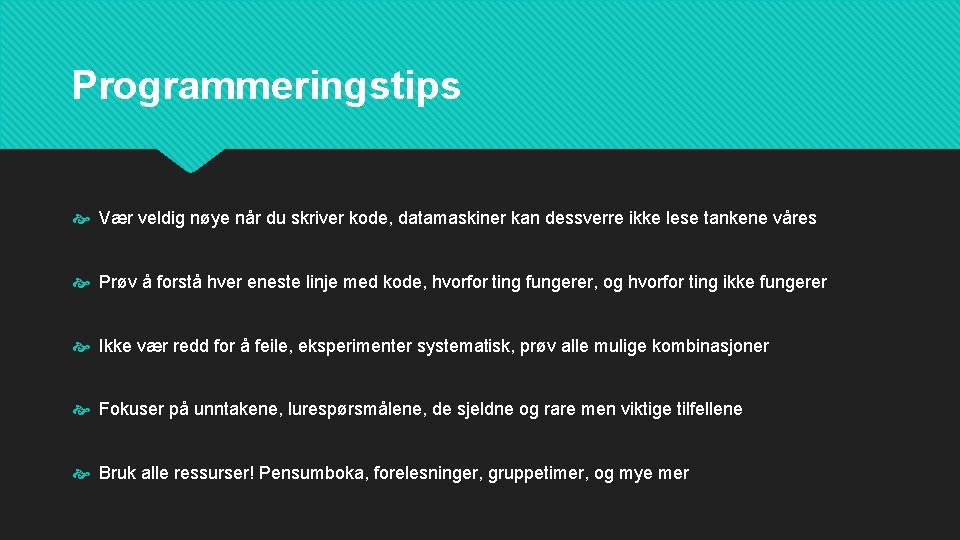 Programmeringstips

Vær veldig nøye når du skriver kode, datamaskiner kan dessverre ikke lese tankene våres

Prøv å forstå hver eneste linje med kode, hvorfor ting fungerer, og hvorfor ting ikke fungerer

Ikke vær redd for å feile, eksperimenter systematisk, prøv alle mulige kombinasjoner

Fokuser på unntakene, lurespørsmålene, de sjeldne og rare men viktige tilfellene

Bruk alle ressurser! Pensumboka, forelesninger, gruppetimer, og mye mer